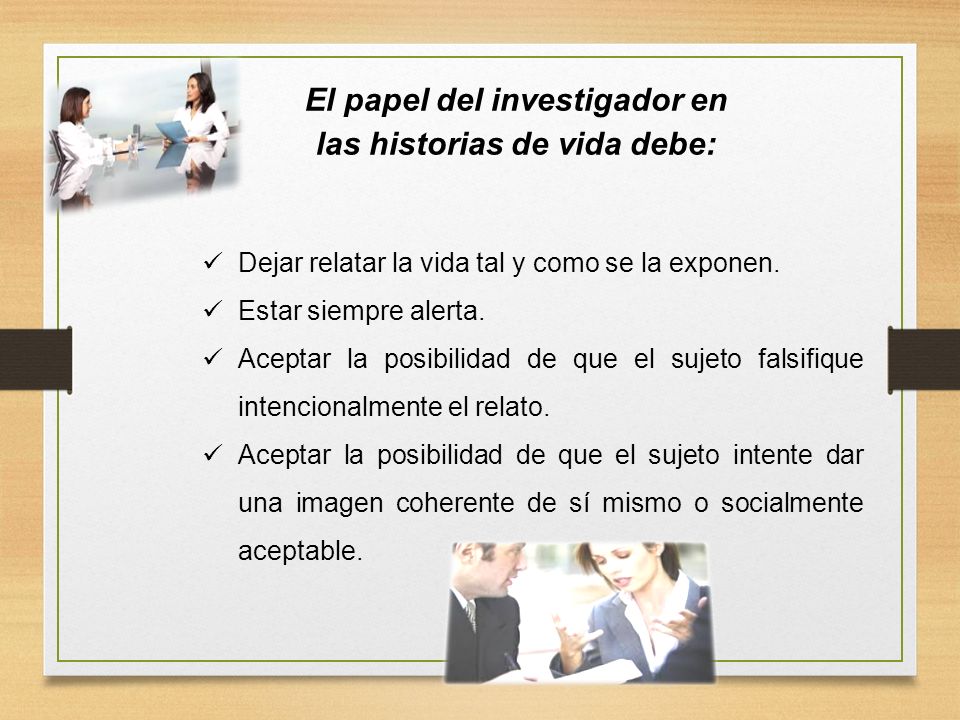 El papel del investigador en las historias de vida debe:

✓ Dejar relatar la vida tal y como se la exponen.
✓ Estar siempre alerta.
✓ Aceptar la posibilidad de que el sujeto falsifique intencionalmente el relato.
✓ Aceptar la posibilidad de que el sujeto intente dar una imagen coherente de sí mismo o socialmente aceptable.